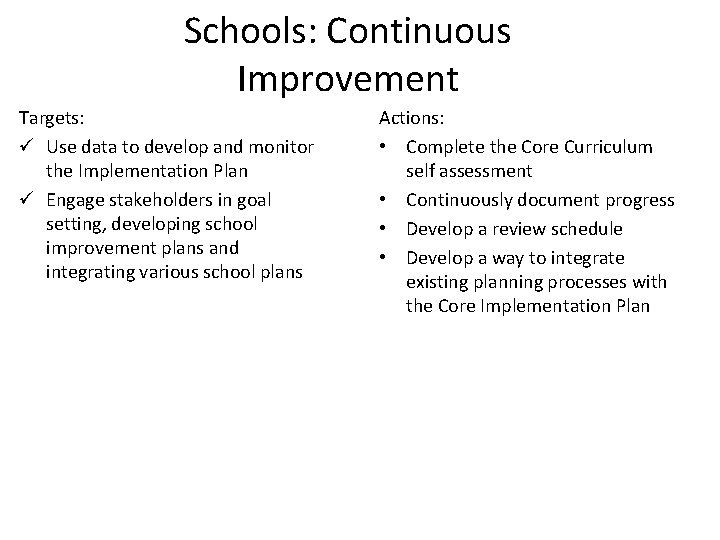 Schools: Continuous Improvement

Targets:
✓ Use data to develop and monitor the Implementation Plan
✓ Engage stakeholders in goal setting, developing school improvement plans and integrating various school plans

Actions:
• Complete the Core Curriculum self assessment
• Continuously document progress
• Develop a review schedule
• Develop a way to integrate existing planning processes with the Core Implementation Plan